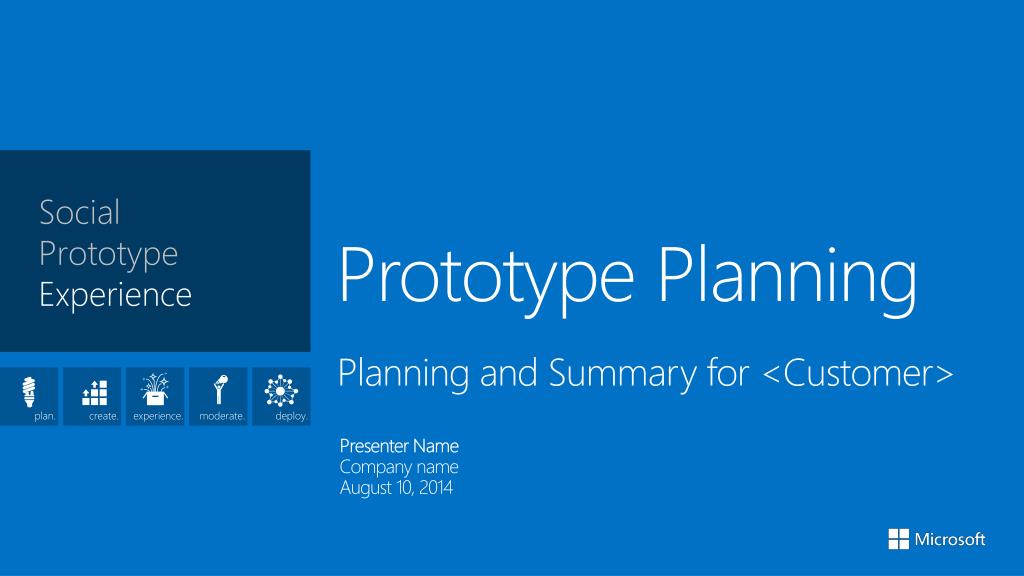 Social
Prototype
Experience

plan. create. experience. moderate. deploy.

Prototype Planning

Planning and Summary for <Customer>

Presenter Name
Company name
August 10, 2014

Microsoft